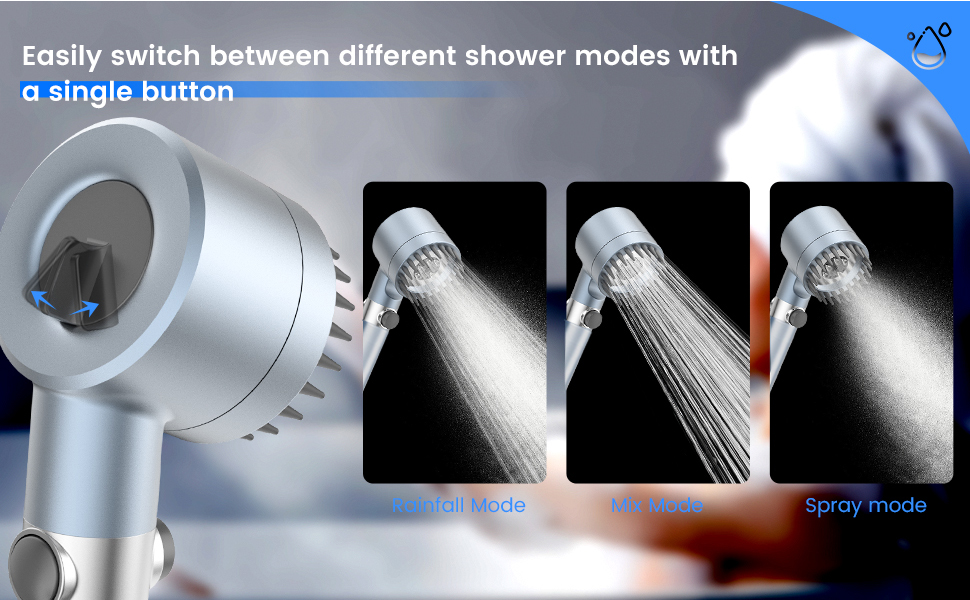 Easily switch between different shower modes with a single button

Rainfall Mode

Mix Mode

Spray mode